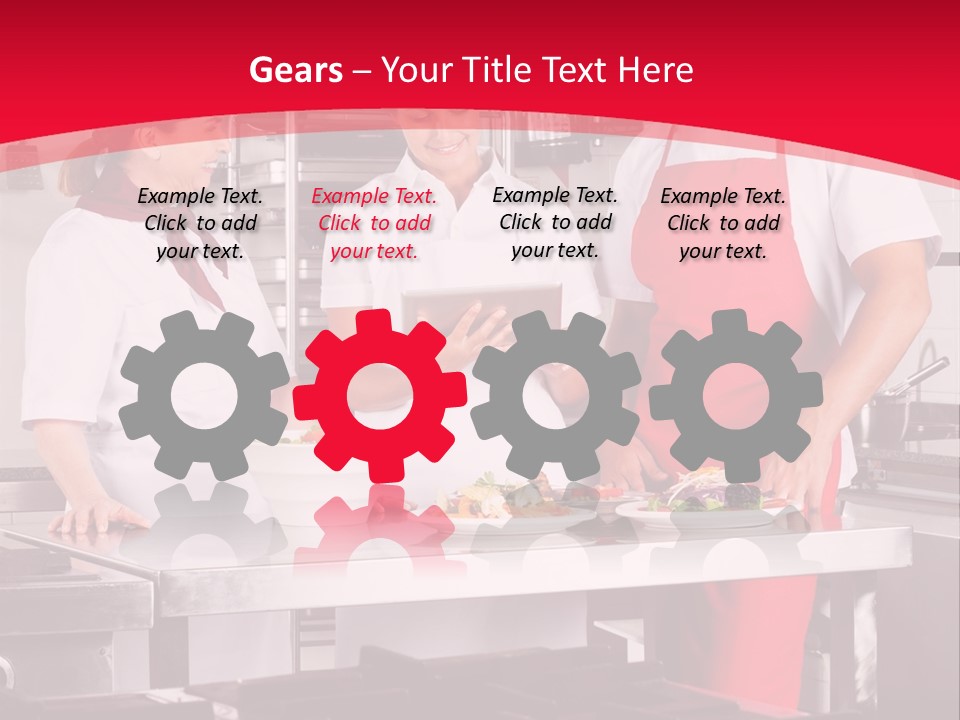 Gears – Your Title Text Here

Example Text. Click to add your text.

Example Text. Click to add your text.

Example Text. Click to add your text.

Example Text. Click to add your text.